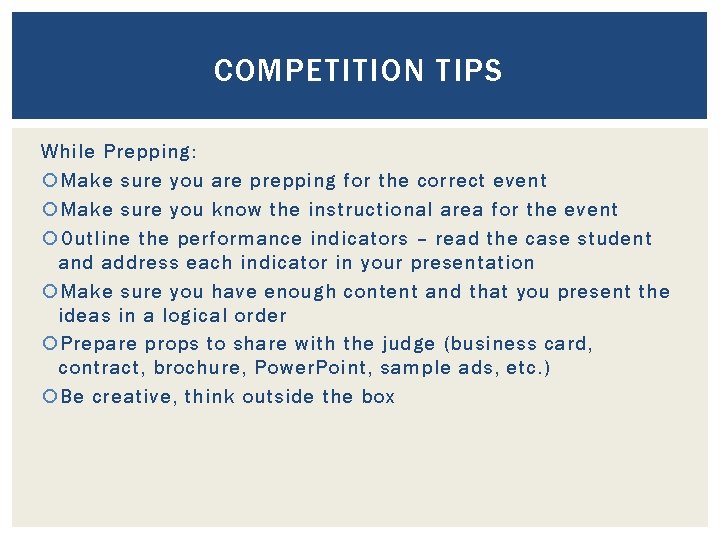 COMPETITION TIPS

While Prepping:

Make sure you are prepping for the correct event

Make sure you know the instructional area for the event

Outline the performance indicators – read the case student and address each indicator in your presentation

Make sure you have enough content and that you present the ideas in a logical order

Prepare props to share with the judge (business card, contract, brochure, PowerPoint, sample ads, etc.)

Be creative, think outside the box